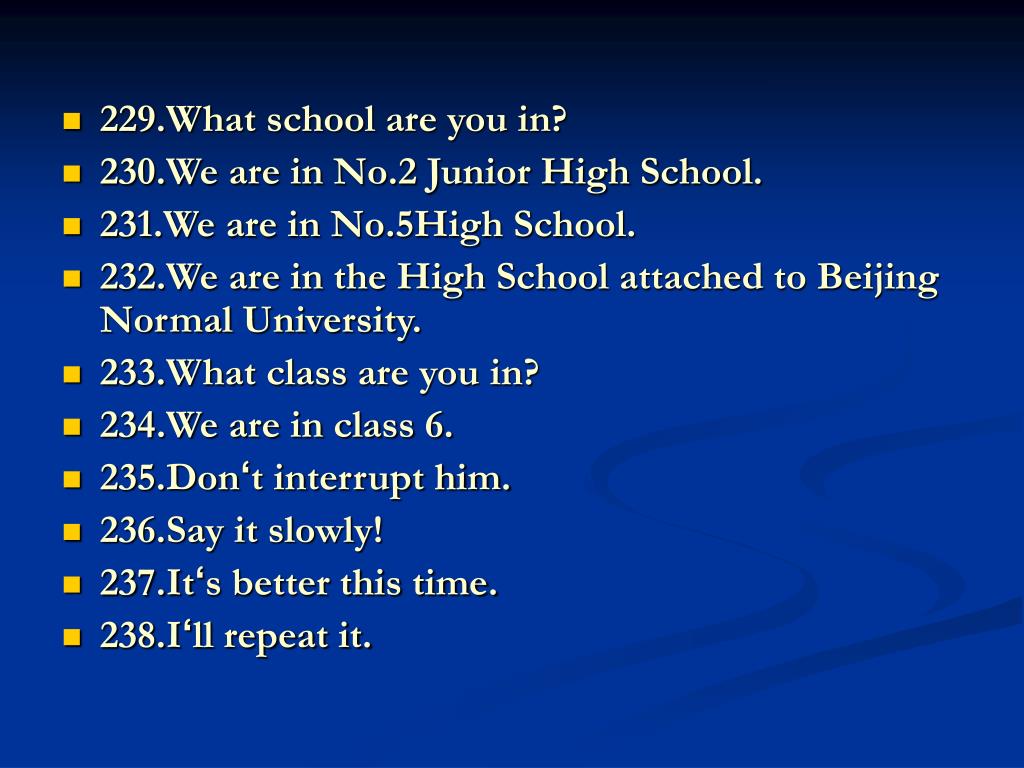 229.What school are you in?
230.We are in No.2 Junior High School.
231.We are in No.5High School.
232.We are in the High School attached to Beijing Normal University.
233.What class are you in?
234.We are in class 6.
235.Don‘t interrupt him.
236.Say it slowly!
237.It‘s better this time.
238.I‘ll repeat it.